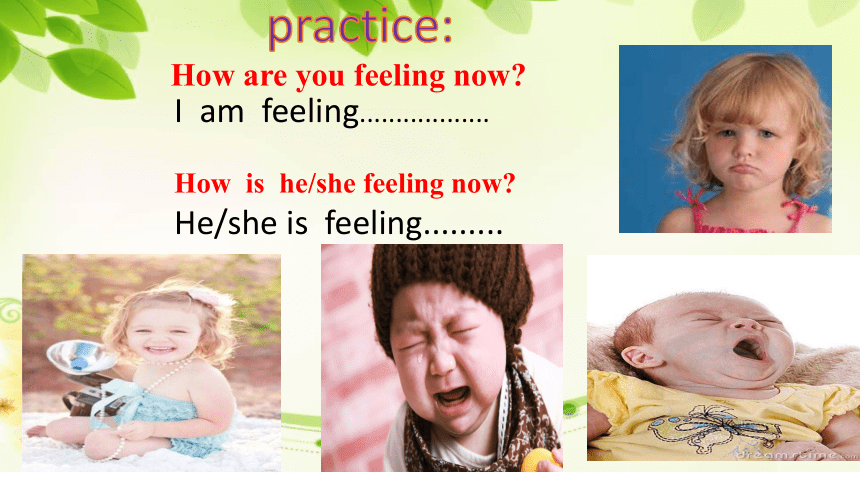 practice:

How are you feeling now?

I am feeling………………

How is he/she feeling now?

He/she is feeling.........

dreamstime.com